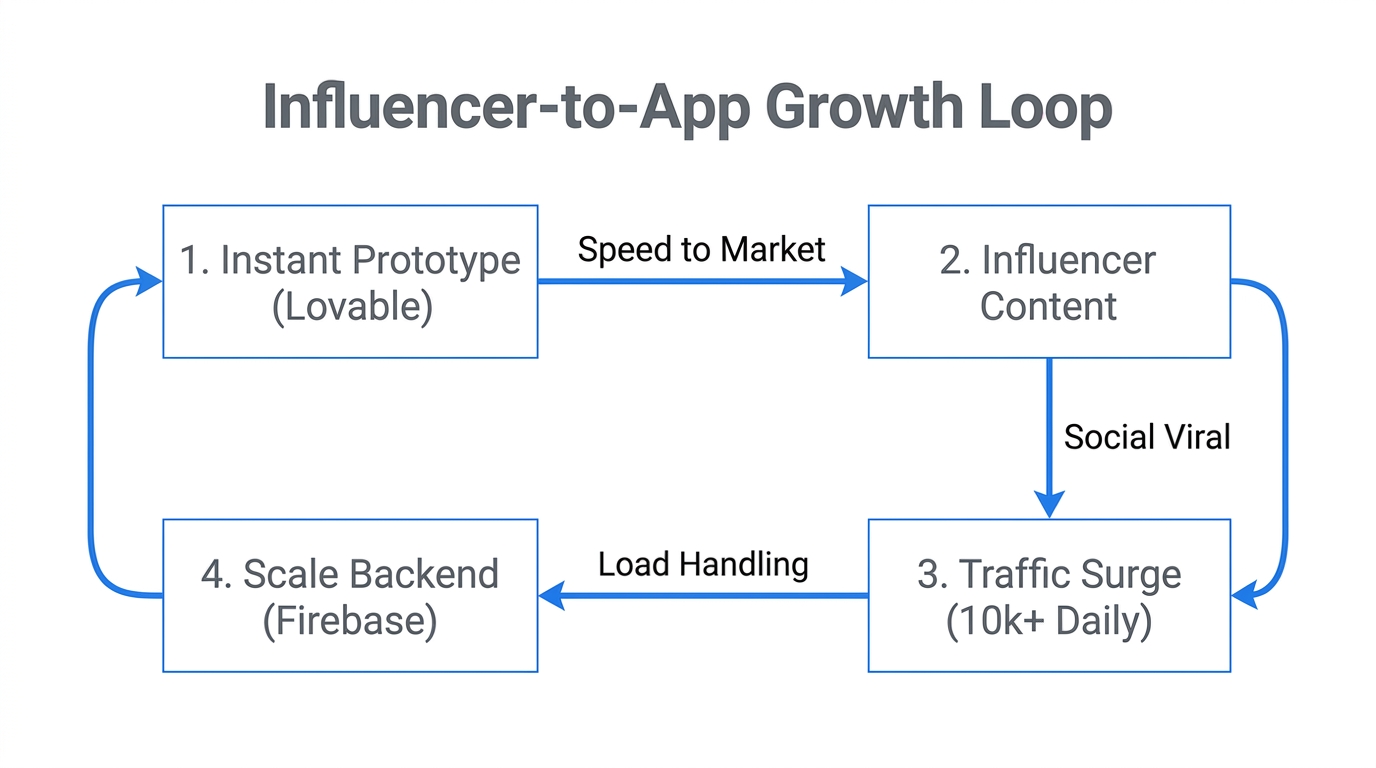 Influencer-to-App Growth Loop

1. Instant Prototype (Lovable)

Speed to Market

2. Influencer Content

Social Viral

3. Traffic Surge (10k+ Daily)

Load Handling

4. Scale Backend (Firebase)